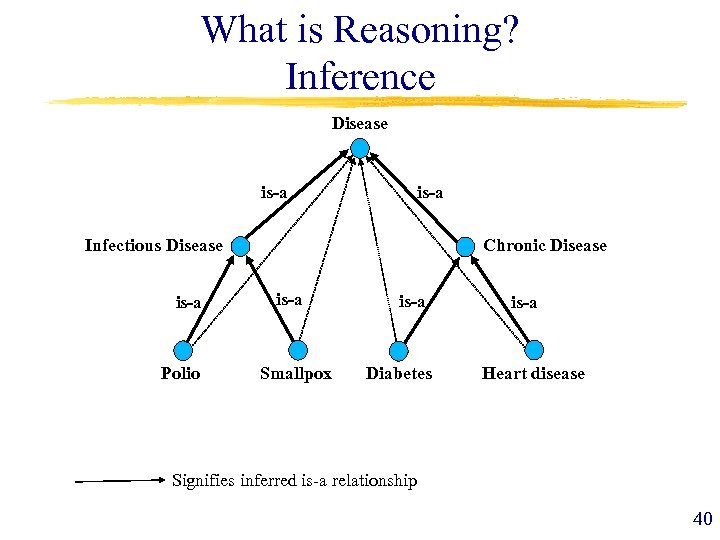 What is Reasoning?
Inference

Disease

is-a

is-a

Infectious Disease

Chronic Disease

is-a

is-a

is-a

is-a

Polio

Smallpox

Diabetes

Heart disease

Signifies inferred is-a relationship

40